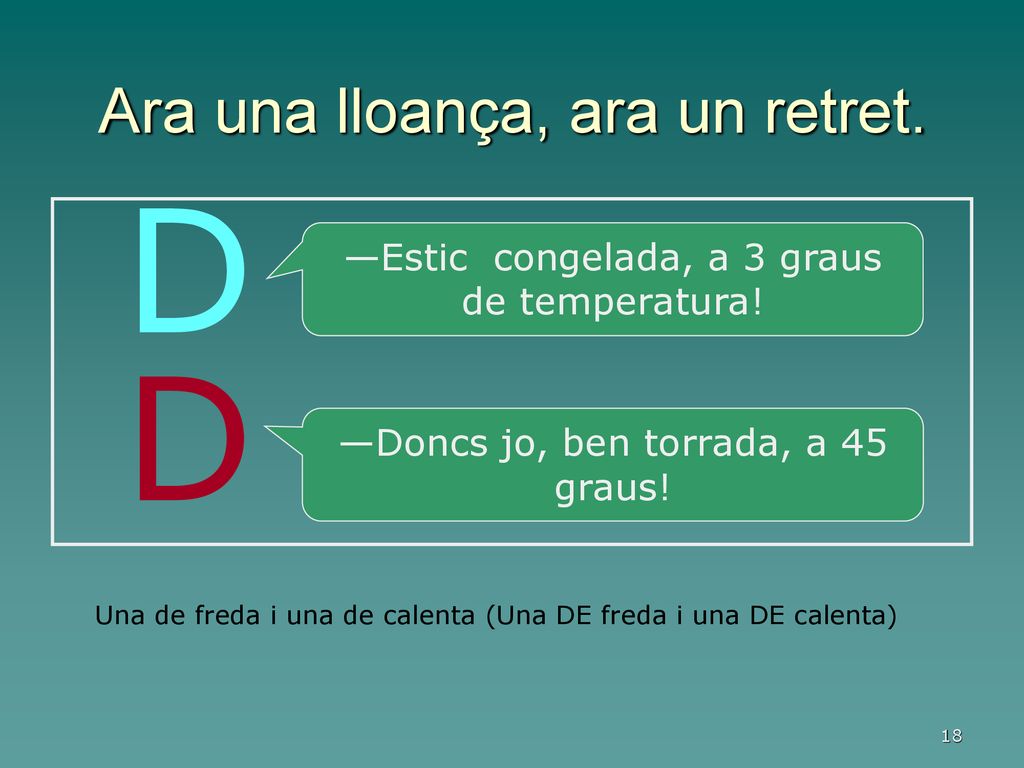 Ara una lloança, ara un retret.

D

—Estic congelada, a 3 graus de temperatura!

D

—Doncs jo, ben torrada, a 45 graus!

Una de freda i una de calenta (Una DE freda i una DE calenta)

18